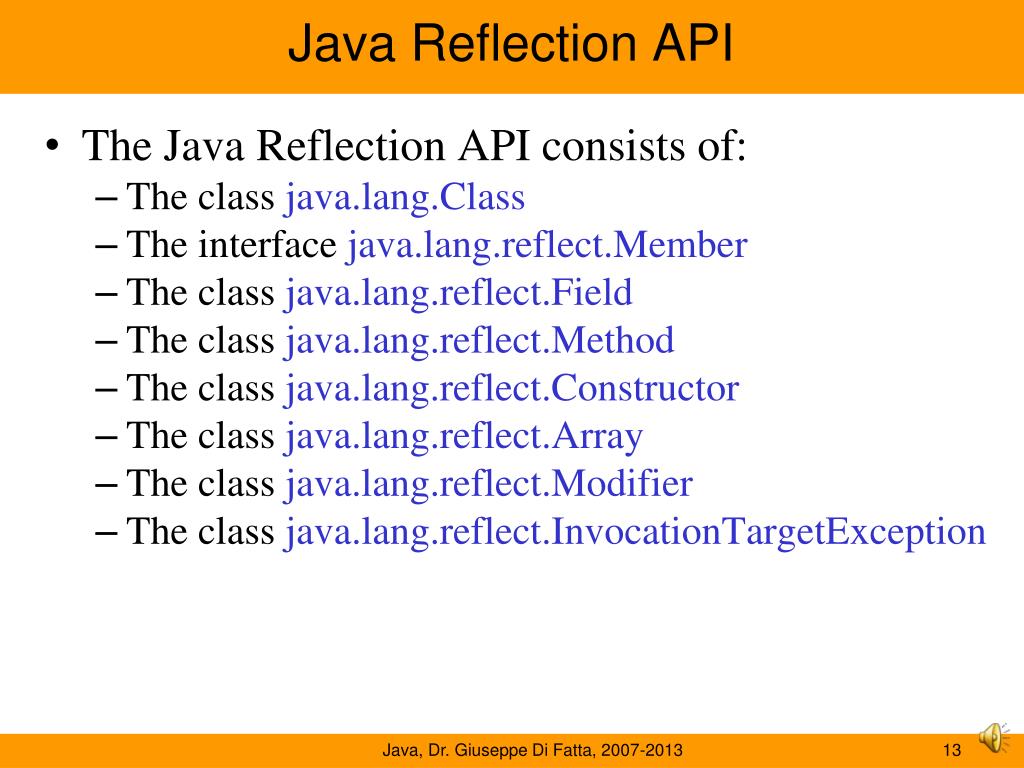 Java Reflection API

• The Java Reflection API consists of:
– The class java.lang.Class
– The interface java.lang.reflect.Member
– The class java.lang.reflect.Field
– The class java.lang.reflect.Method
– The class java.lang.reflect.Constructor
– The class java.lang.reflect.Array
– The class java.lang.reflect.Modifier
– The class java.lang.reflect.InvocationTargetException

Java, Dr. Giuseppe Di Fatta, 2007-2013

13